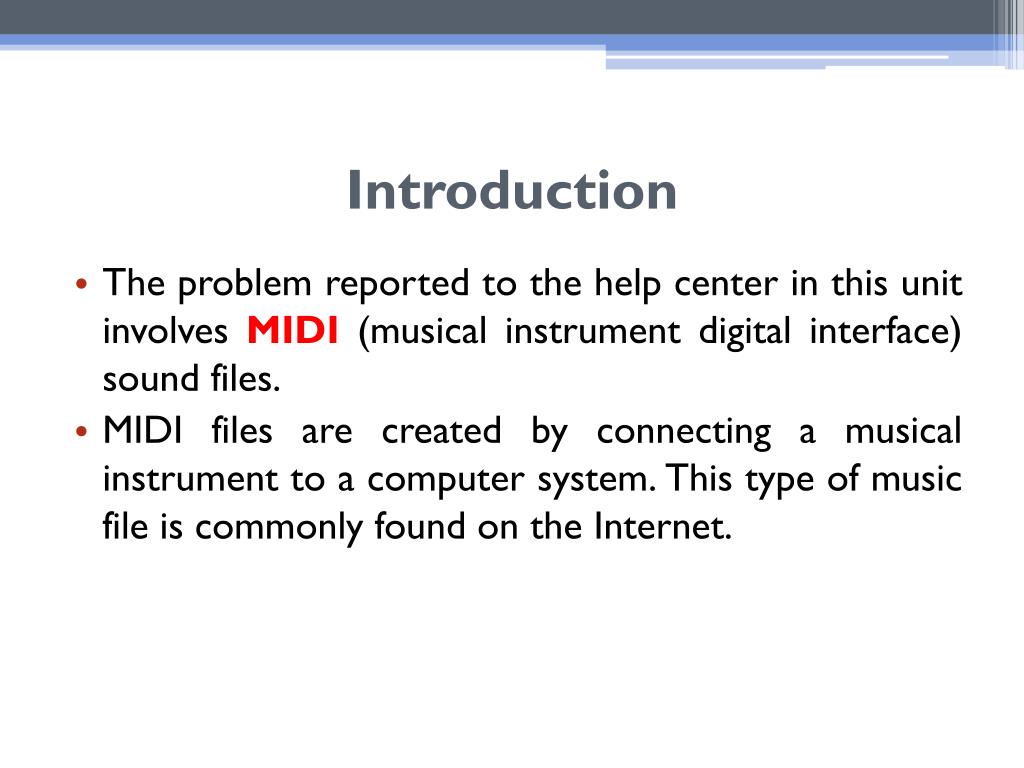 Introduction

• The problem reported to the help center in this unit involves MIDI (musical instrument digital interface) sound files.
• MIDI files are created by connecting a musical instrument to a computer system. This type of music file is commonly found on the Internet.